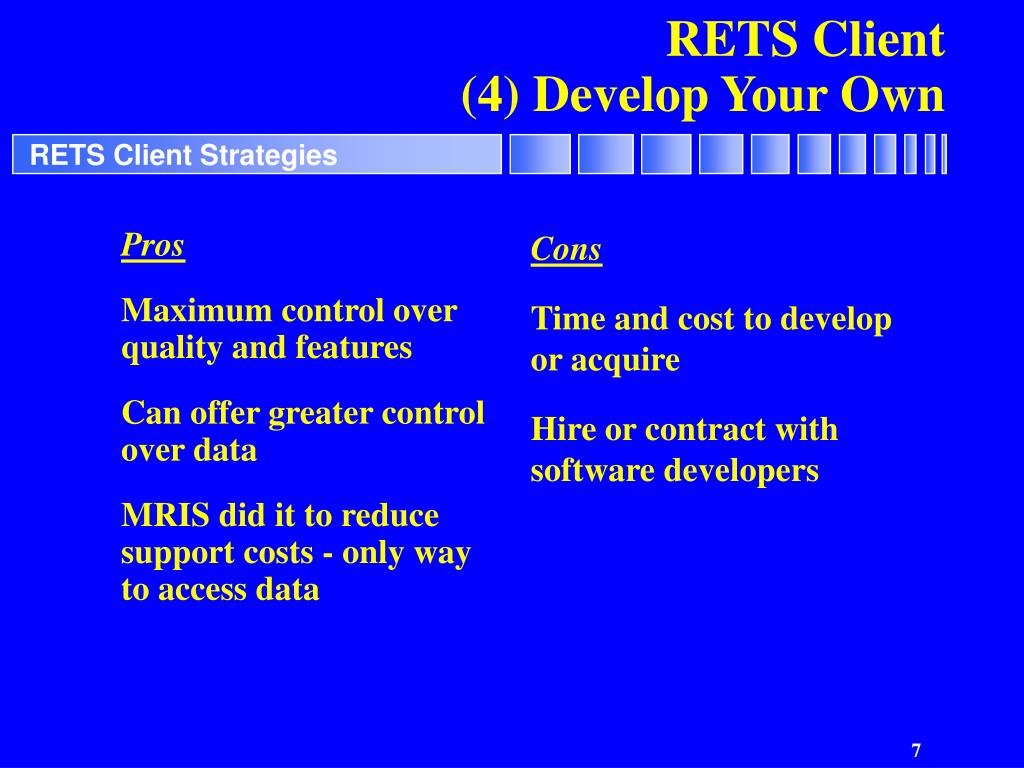 RETS Client
(4) Develop Your Own

RETS Client Strategies

Pros

Maximum control over quality and features

Can offer greater control over data

MRIS did it to reduce support costs - only way to access data

Cons

Time and cost to develop or acquire

Hire or contract with software developers

7